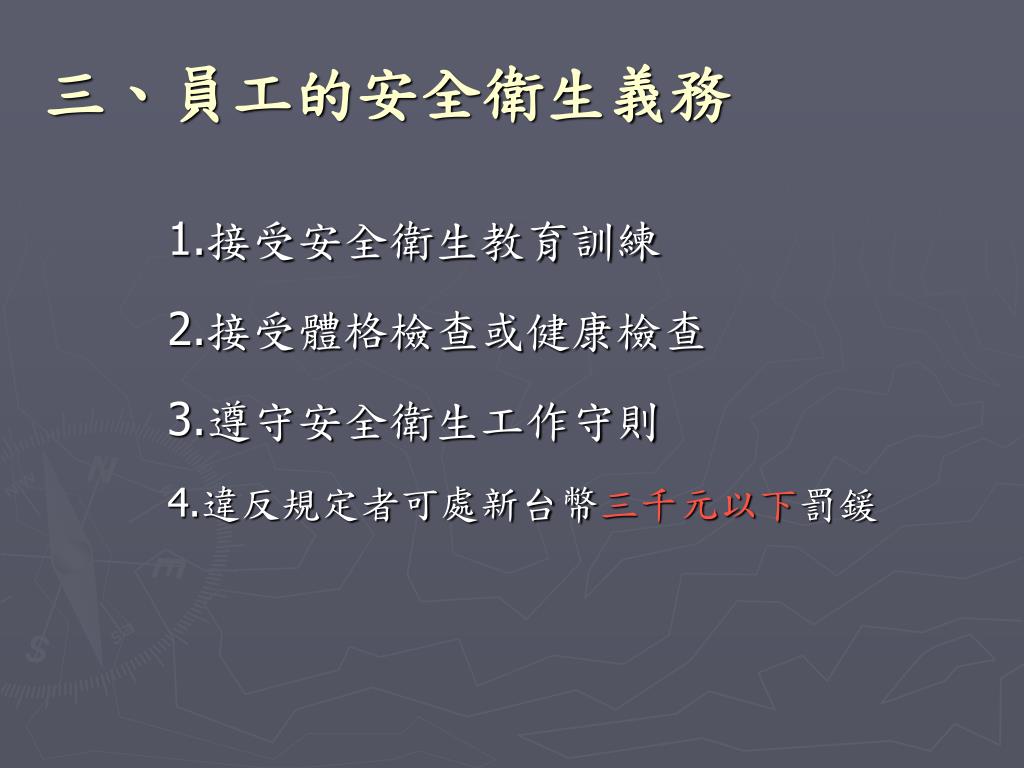 三、員工的安全衛生義務

1.接受安全衛生教育訓練

2.接受體格檢查或健康檢查

3.遵守安全衛生工作守則

4.違反規定者可處新台幣三千元以下罰鍰